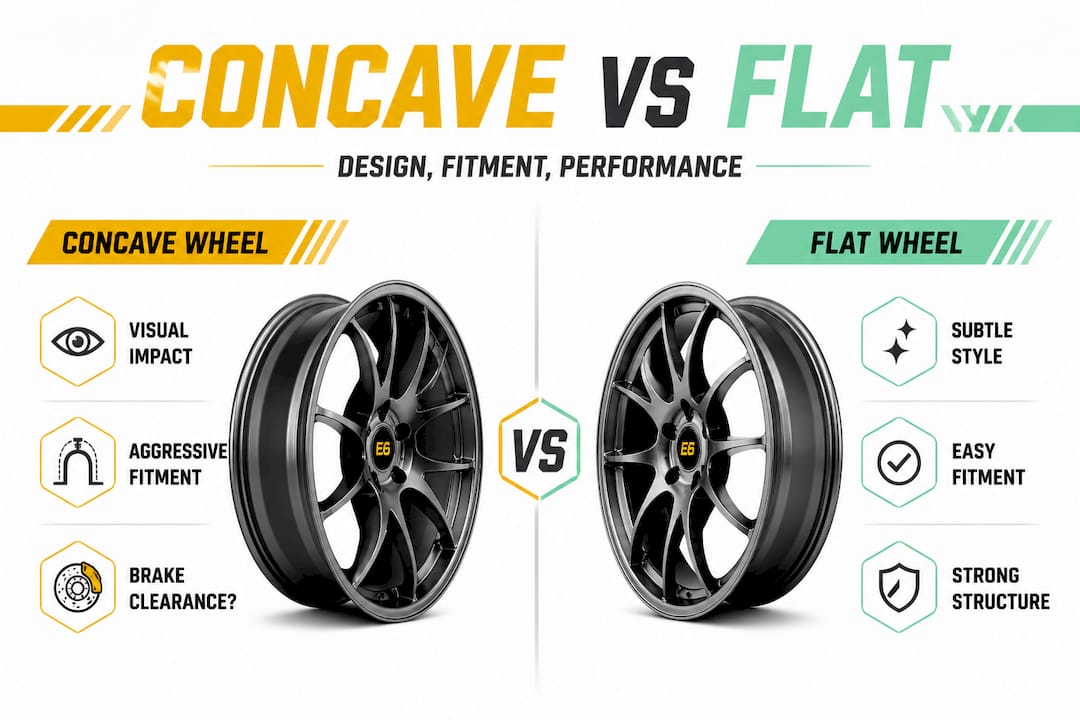 CONCAVE VS FLAT

DESIGN, FITMENT, PERFORMANCE

CONCAVE WHEEL

VISUAL IMPACT

AGGRESSIVE FITMENT

BRAKE CLEARANCE?

E6

VS

E6

FLAT WHEEL

SUBTLE STYLE

EASY FITMENT

STRONG STRUCTURE